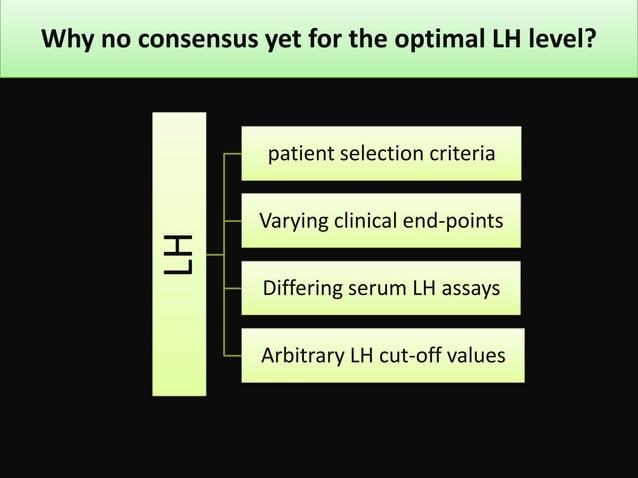 Why no consensus yet for the optimal LH level?

LH

patient selection criteria

Varying clinical end-points

Differing serum LH assays

Arbitrary LH cut-off values